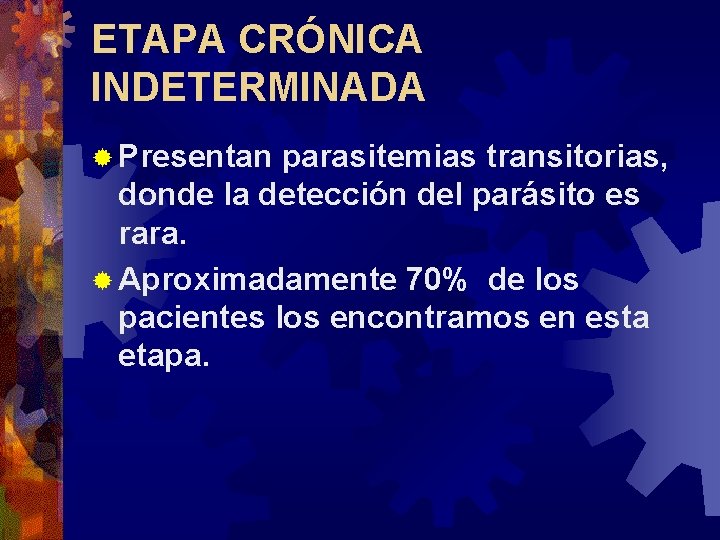 ETAPA CRÓNICA INDETERMINADA

Presentan parasitemias transitorias, donde la detección del parásito es rara.

Aproximadamente 70% de los pacientes los encontramos en esta etapa.